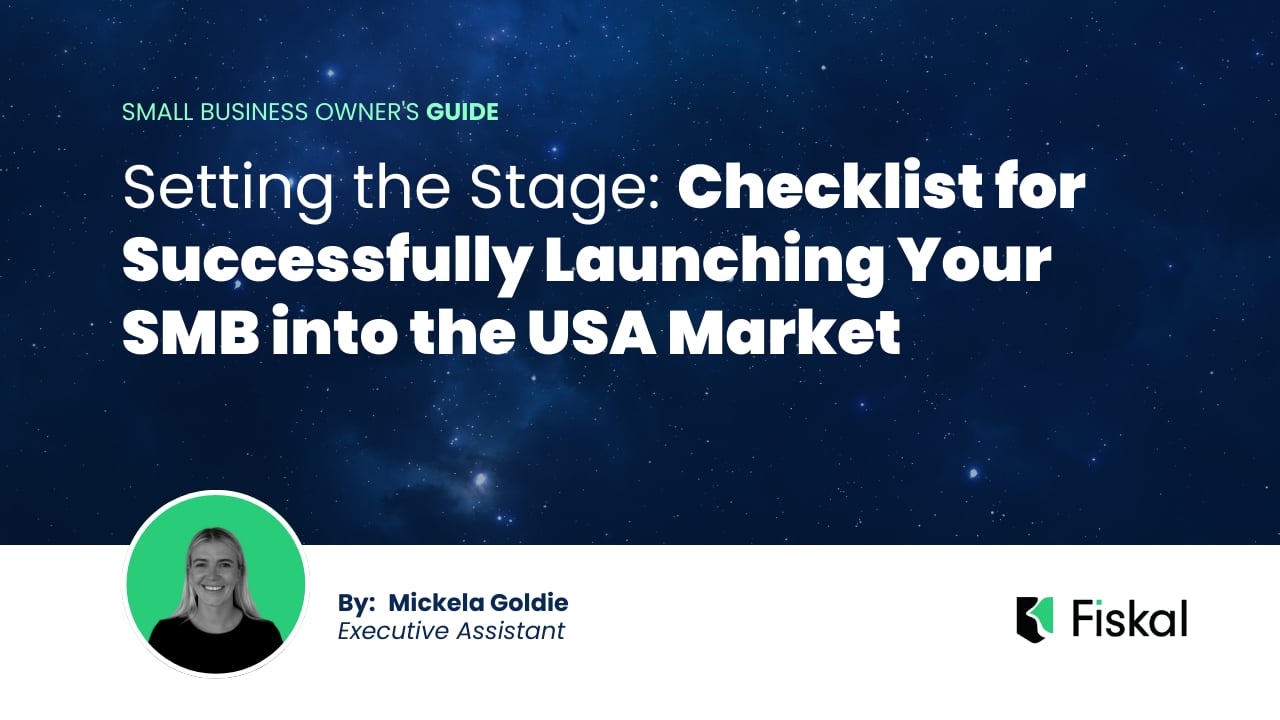 SMALL BUSINESS OWNER'S GUIDE

Setting the Stage: Checklist for Successfully Launching Your SMB into the USA Market

By: Mickela Goldie
Executive Assistant

Fiskal